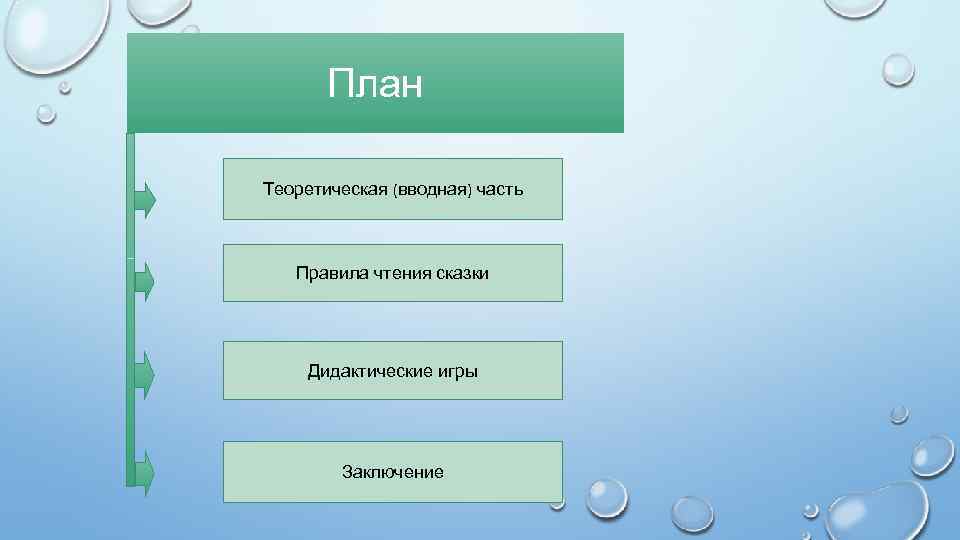 План

Теоретическая (вводная) часть

Правила чтения сказки

Дидактические игры

Заключение